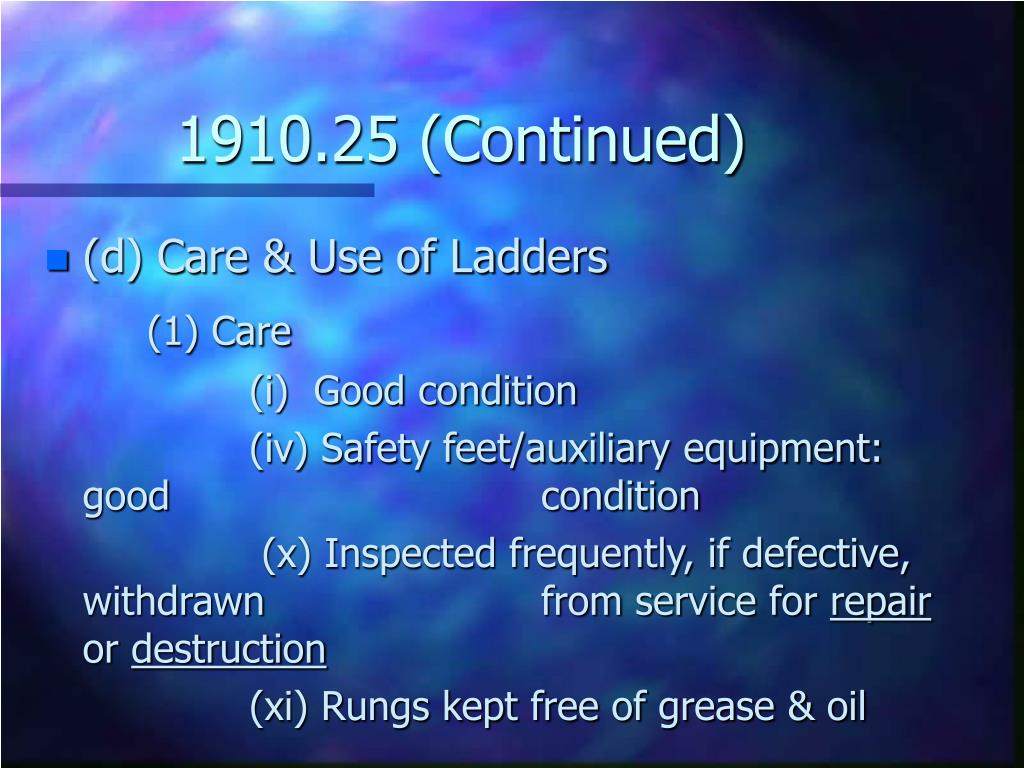 1910.25 (Continued)

(d) Care & Use of Ladders

(1) Care

(i) Good condition

(iv) Safety feet/auxiliary equipment: good condition

(x) Inspected frequently, if defective, withdrawn from service for repair or destruction

(xi) Rungs kept free of grease & oil